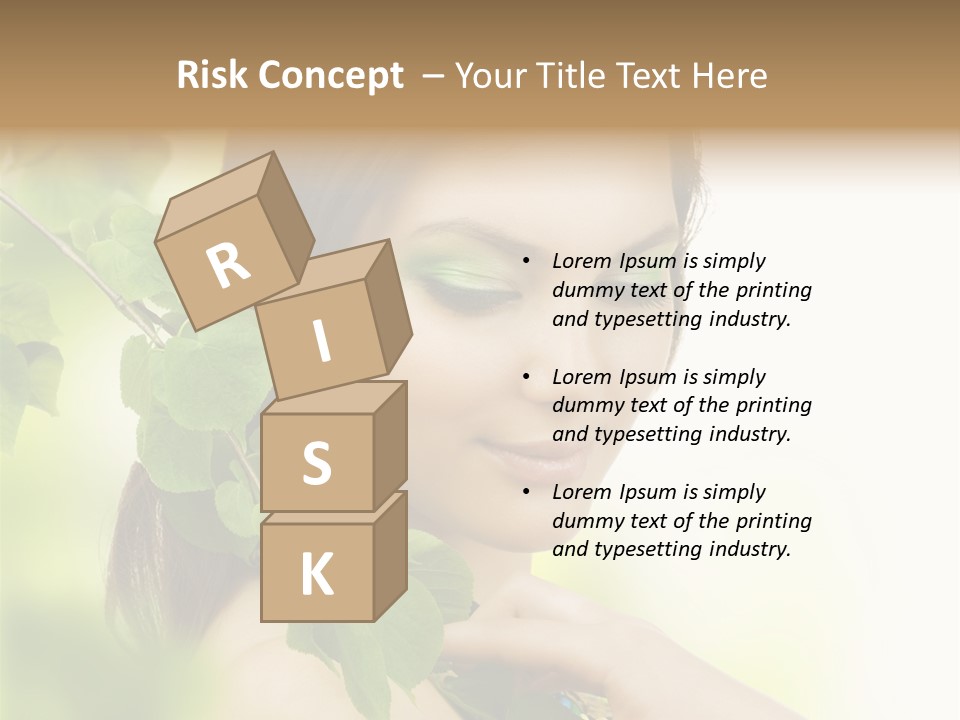 Risk Concept – Your Title Text Here

R
I
S
K

• Lorem Ipsum is simply dummy text of the printing and typesetting industry.

• Lorem Ipsum is simply dummy text of the printing and typesetting industry.

• Lorem Ipsum is simply dummy text of the printing and typesetting industry.